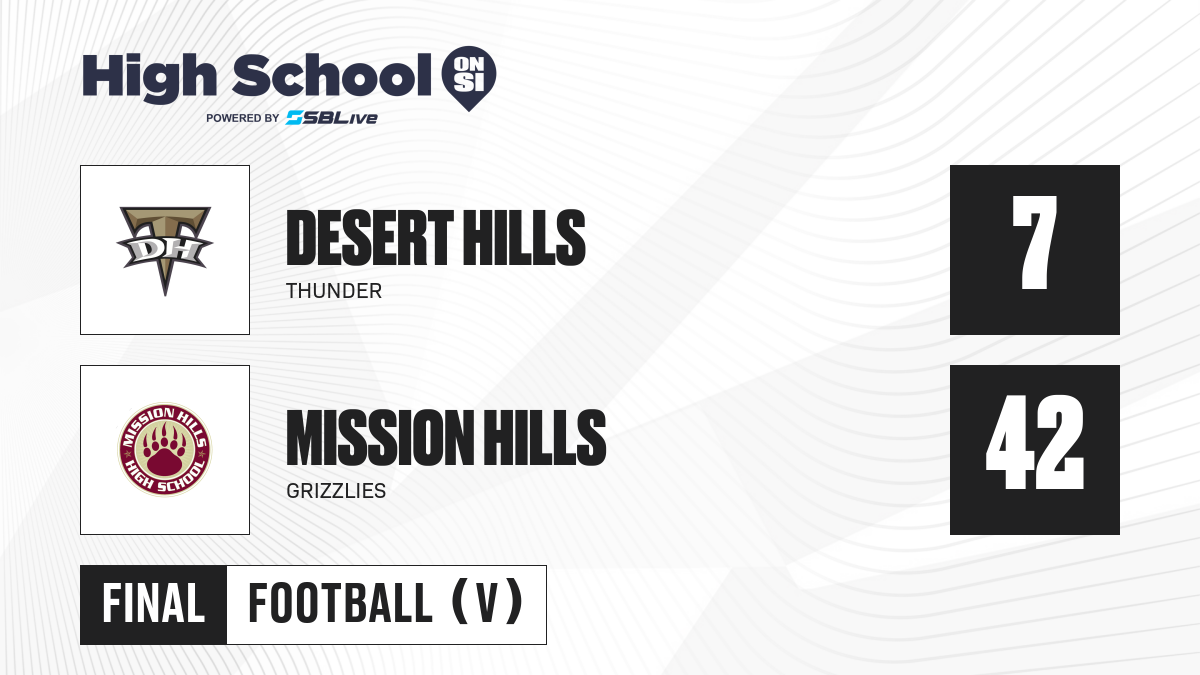 High School ON SI
POWERED BY SBLive

DH

DESERT HILLS
THUNDER

7

MISSION HILLS HIGH SCHOOL

MISSION HILLS
GRIZZLIES

42

FINAL FOOTBALL (V)